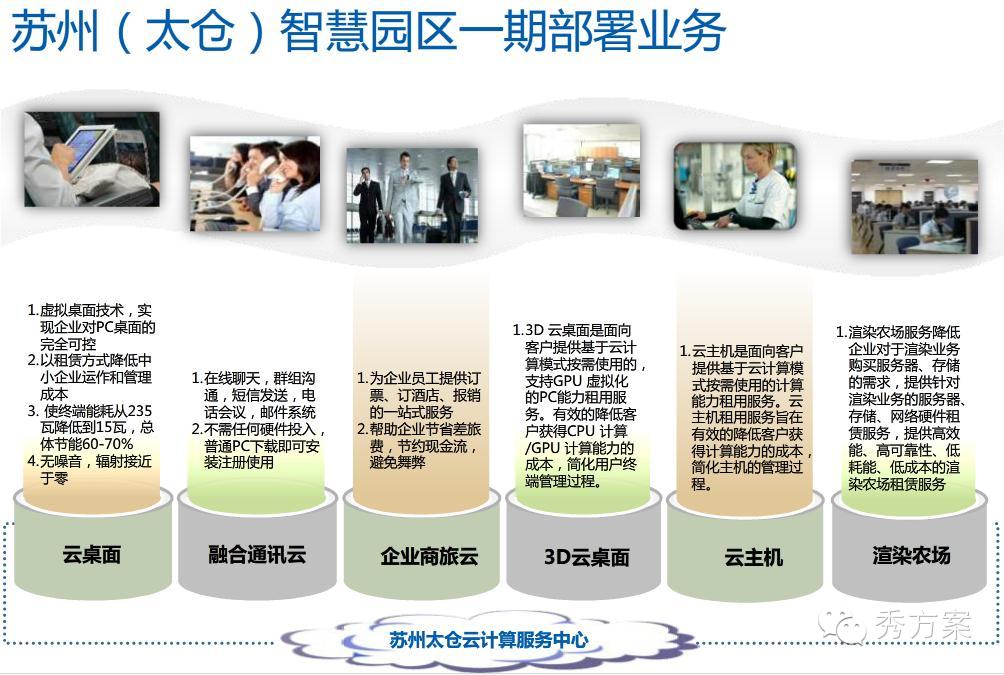 苏州（太仓）智慧园区一期部署业务

1.虚拟桌面技术，实现企业对PC桌面的完全可控
2.以租赁方式降低中小企业运作和管理成本
3. 使终端能耗从235瓦降低到15瓦，总体节能60-70%
4.无噪音，辐射接近于零

云桌面

1.在线聊天，群组沟通，短信发送，电话会议，邮件系统
2.不需任何硬件投入，普通PC下载即可安装注册使用

融合通讯云

1.为企业员工提供订票、订酒店、报销的一站式服务
2.帮助企业节省差旅费，节约现金流，避免舞弊

企业商旅云

1.3D 云桌面是面向客户提供基于云计算模式按需使用的，支持GPU 虚拟化的PC能力租用服务。有效的降低客户获得CPU 计算/GPU 计算能力的成本，简化用户终端管理过程。

3D云桌面

1.云主机是面向客户提供基于云计算模式按需使用的计算能力租用服务。云主机租用服务旨在有效的降低客户获得计算能力的成本，简化主机的管理过程。

云主机

1.渲染农场服务降低企业对于渲染业务购买服务器、存储的需求，提供针对渲染业务的服务器、存储、网络硬件租赁服务，提供高效能、高可靠性、低耗能、低成本的渲染农场租赁服务

渲染农场

苏州太仓云计算服务中心

秀方案